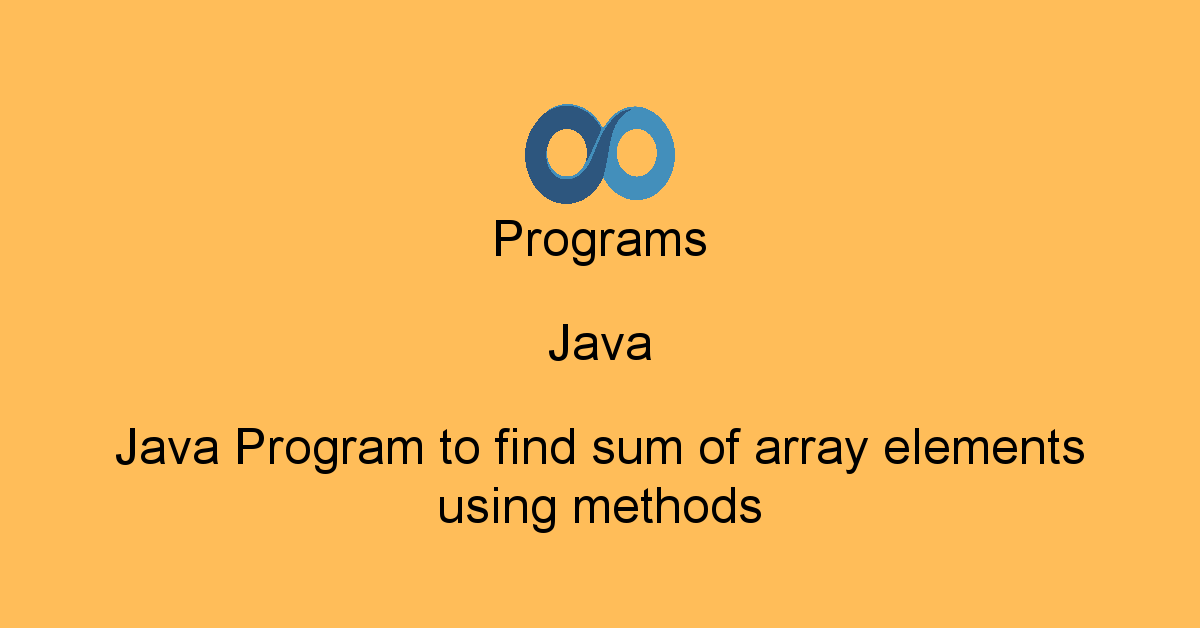 Programs

Java

Java Program to find sum of array elements using methods